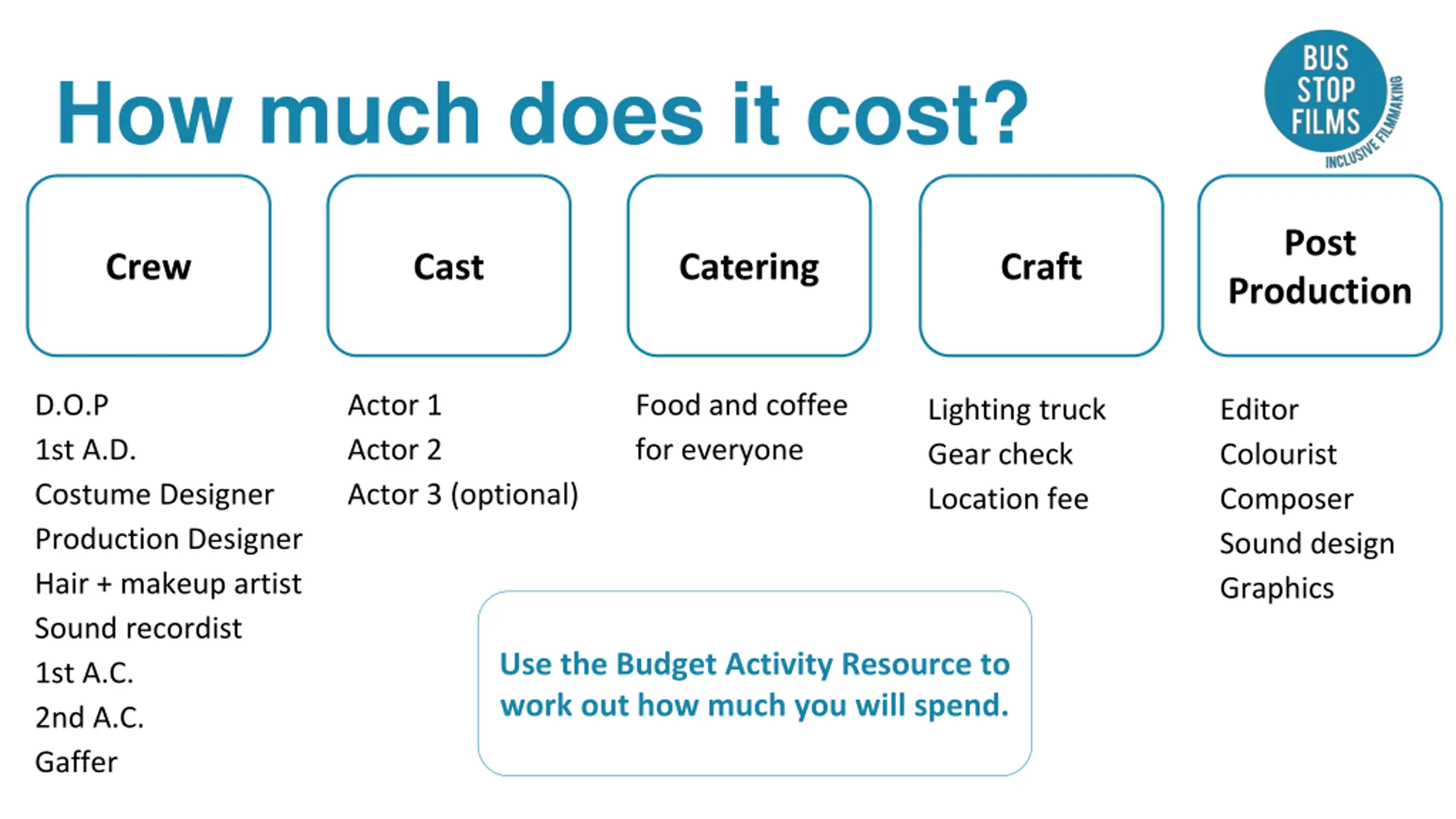 How much does it cost?

BUS STOP FILMS
INCLUSIVE FILMMAKING

Crew

D.O.P
1st A.D.
Costume Designer
Production Designer
Hair + makeup artist
Sound recordist
1st A.C.
2nd A.C.
Gaffer

Cast

Actor 1
Actor 2
Actor 3 (optional)

Catering

Food and coffee for everyone

Craft

Lighting truck
Gear check
Location fee

Post Production

Editor
Colourist
Composer
Sound design
Graphics

Use the Budget Activity Resource to work out how much you will spend.